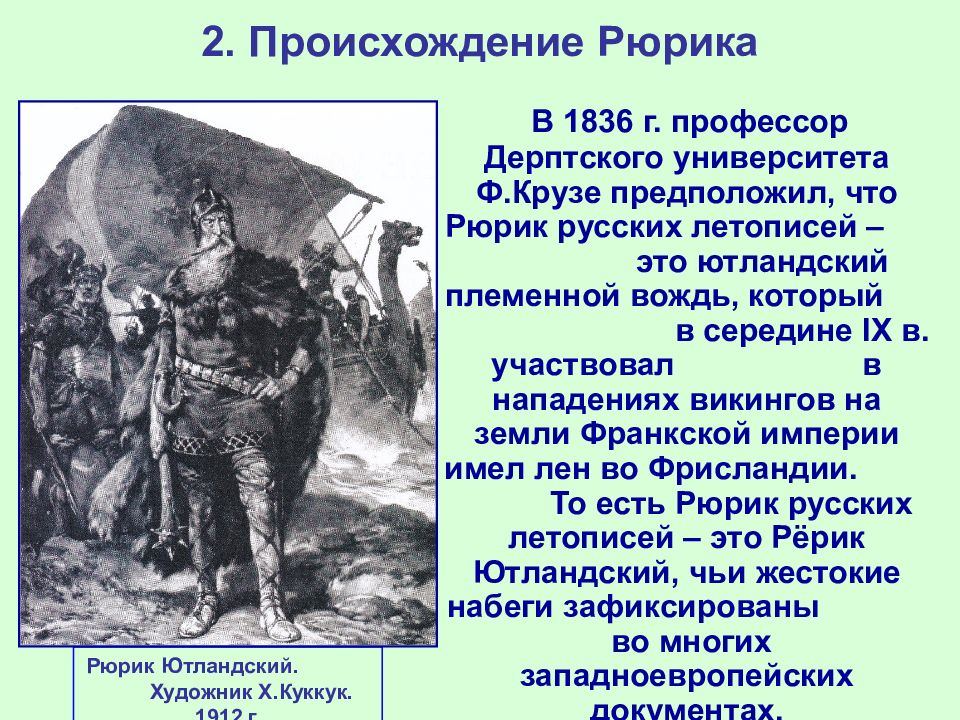 2. Происхождение Рюрика

В 1836 г. профессор Дерптского университета Ф.Крузе предположил, что Рюрик русских летописей – это ютландский племенной вождь, который в середине IX в. участвовал в нападениях викингов на земли Франкской империи имел лен во Фрисландии. То есть Рюрик русских летописей – это Рёрик Ютландский, чьи жестокие набеги зафиксированы во многих западноевропейских документах.

Рюрик Ютландский. Художник Х.Куккук. 1912 г.